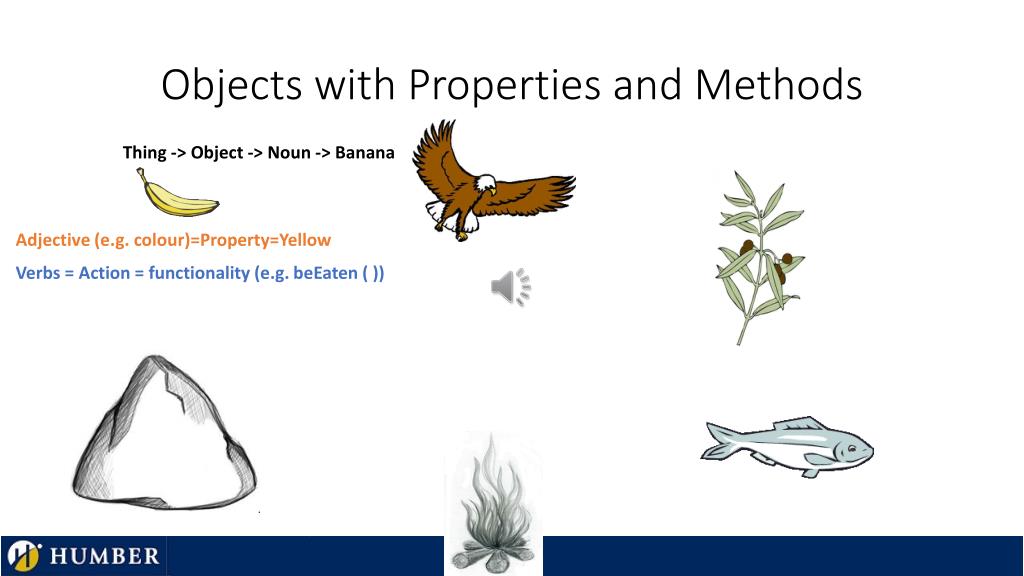 Objects with Properties and Methods

Thing -> Object -> Noun -> Banana

Adjective (e.g. colour)=Property=Yellow

Verbs = Action = functionality (e.g. beEaten ( ))

HUMBER